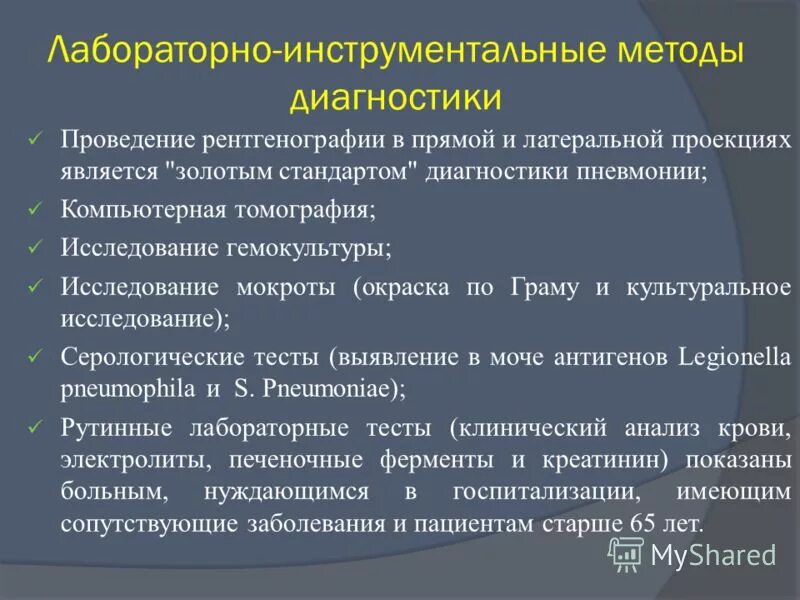 Лабораторно-инструментальные методы диагностики

✓ Проведение рентгенографии в прямой и латеральной проекциях является "золотым стандартом" диагностики пневмонии;

✓ Компьютерная томография;

✓ Исследование гемокультуры;

✓ Исследование мокроты (окраска по Граму и культуральное исследование);

✓ Серологические тесты (выявление в моче антигенов Legionella pneumophila и S. Pneumoniae);

✓ Рутинные лабораторные тесты (клинический анализ крови, электролиты, печеночные ферменты и креатинин) показаны больным, нуждающимся в госпитализации, имеющим сопутствующие заболевания и пациентам старше 65 лет.

MyShared